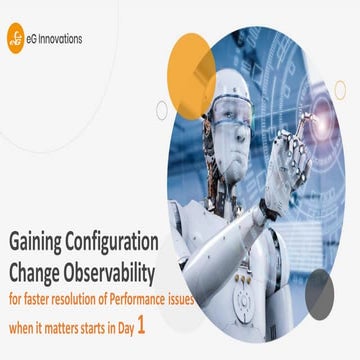 eG Innovations

Gaining Configuration Change Observability
for faster resolution of Performance issues when it matters starts in Day 1